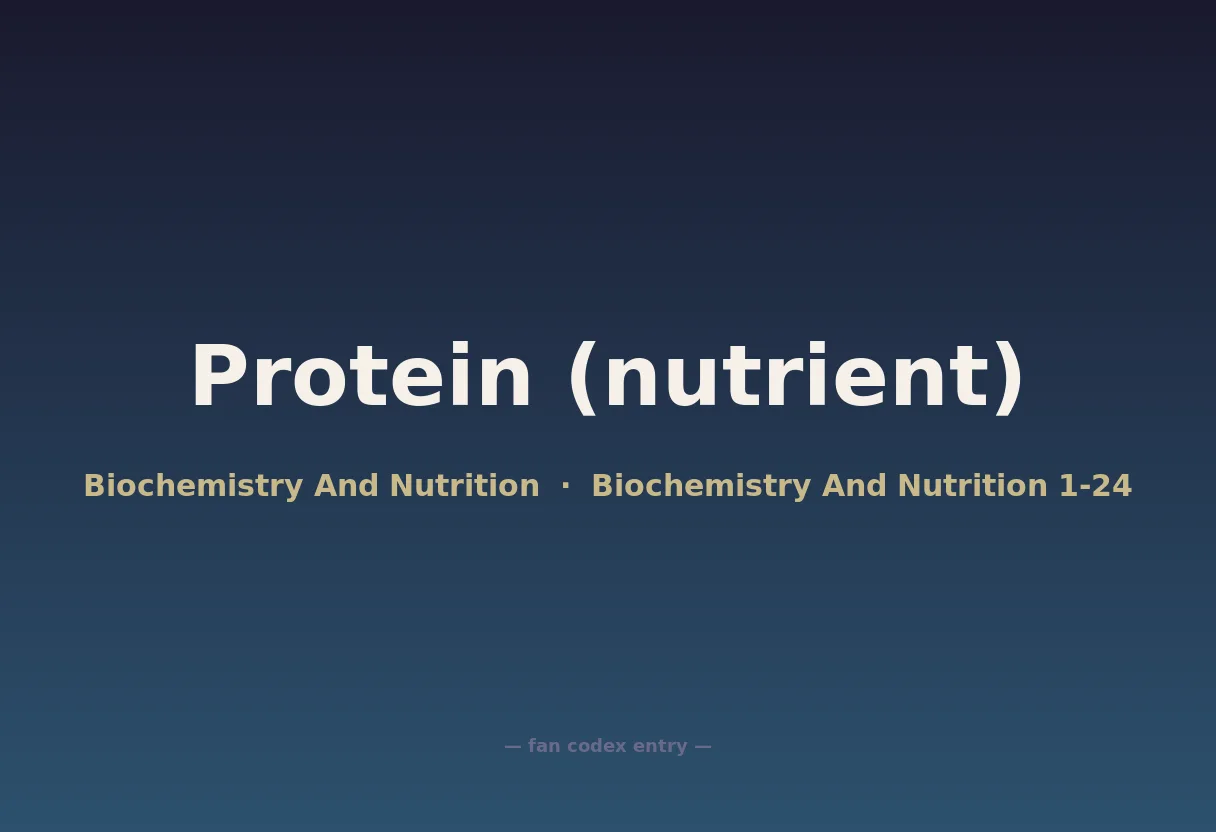 Protein (nutrient)

Biochemistry And Nutrition · Biochemistry And Nutrition 1-24

— fan codex entry —